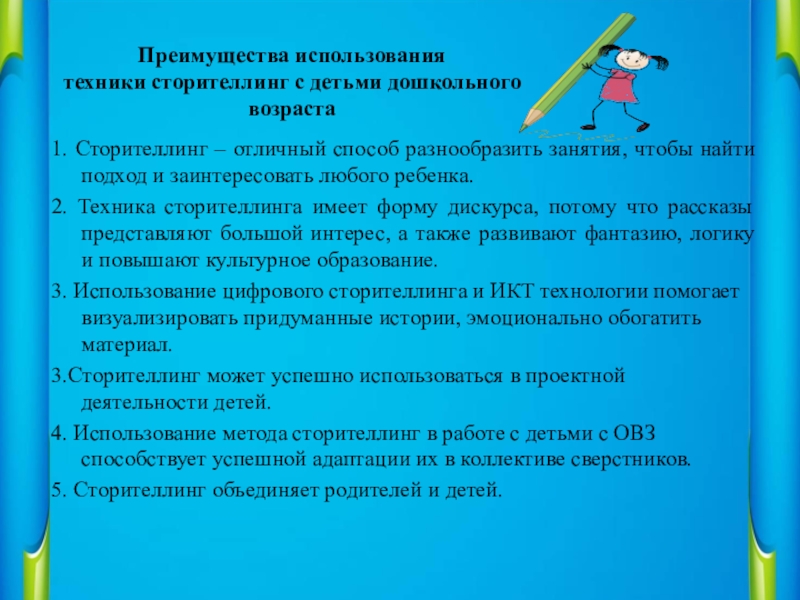 Преимущества использования техники сторителлинг с детьми дошкольного возраста

1. Сторителлинг – отличный способ разнообразить занятия, чтобы найти подход и заинтересовать любого ребенка.

2. Техника сторителлинга имеет форму дискурса, потому что рассказы представляют большой интерес, а также развивают фантазию, логику и повышают культурное образование.

3. Использование цифрового сторителлинга и ИКТ технологии помогает визуализировать придуманные истории, эмоционально обогатить материал.

3.Сторителлинг может успешно использоваться в проектной деятельности детей.

4. Использование метода сторителлинг в работе с детьми с ОВЗ способствует успешной адаптации их в коллективе сверстников.

5. Сторителлинг объединяет родителей и детей.